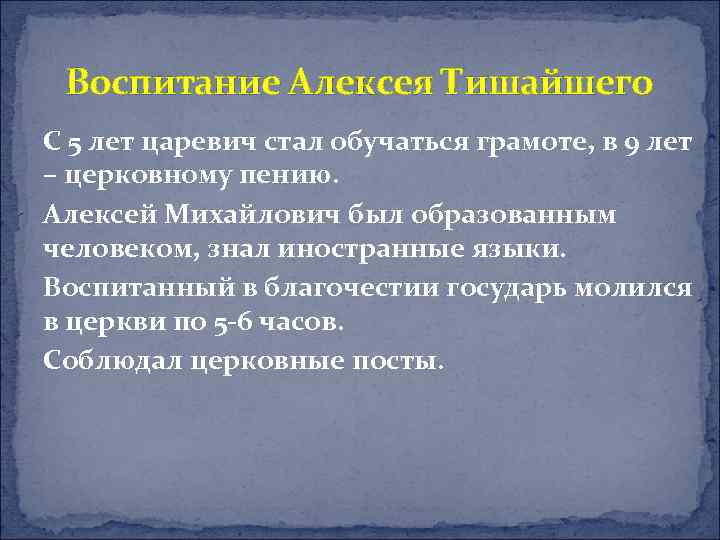 Воспитание Алексея Тишайшего

С 5 лет царевич стал обучаться грамоте, в 9 лет – церковному пению.

Алексей Михайлович был образованным человеком, знал иностранные языки.

Воспитанный в благочестии государь молился в церкви по 5-6 часов.

Соблюдал церковные посты.